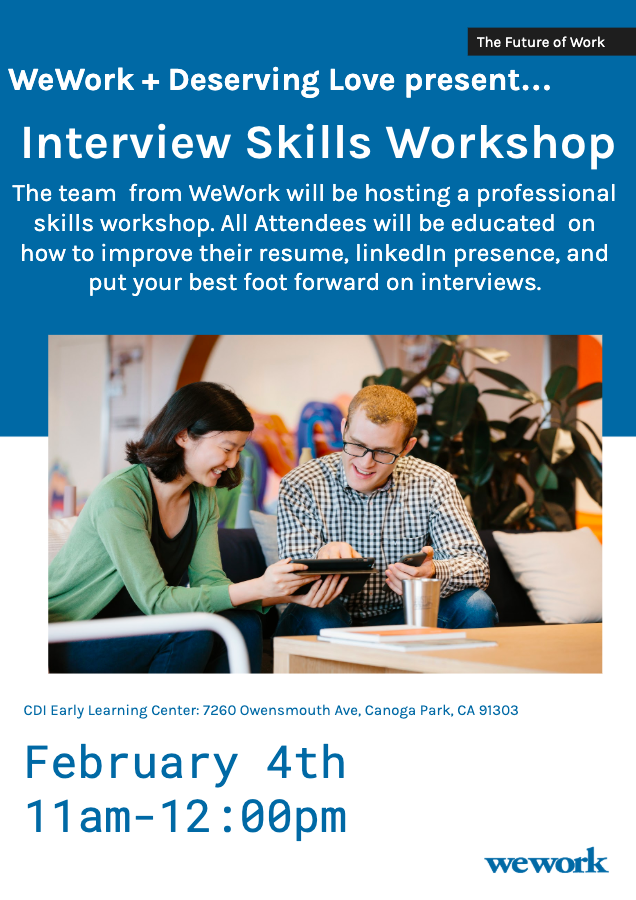 The Future of Work

WeWork + Deserving Love present...

Interview Skills Workshop

The team from WeWork will be hosting a professional skills workshop. All Attendees will be educated on how to improve their resume, linkedIn presence, and put your best foot forward on interviews.

CDI Early Learning Center: 7260 Owensmouth Ave, Canoga Park, CA 91303

February 4th
11am-12:00pm

wework